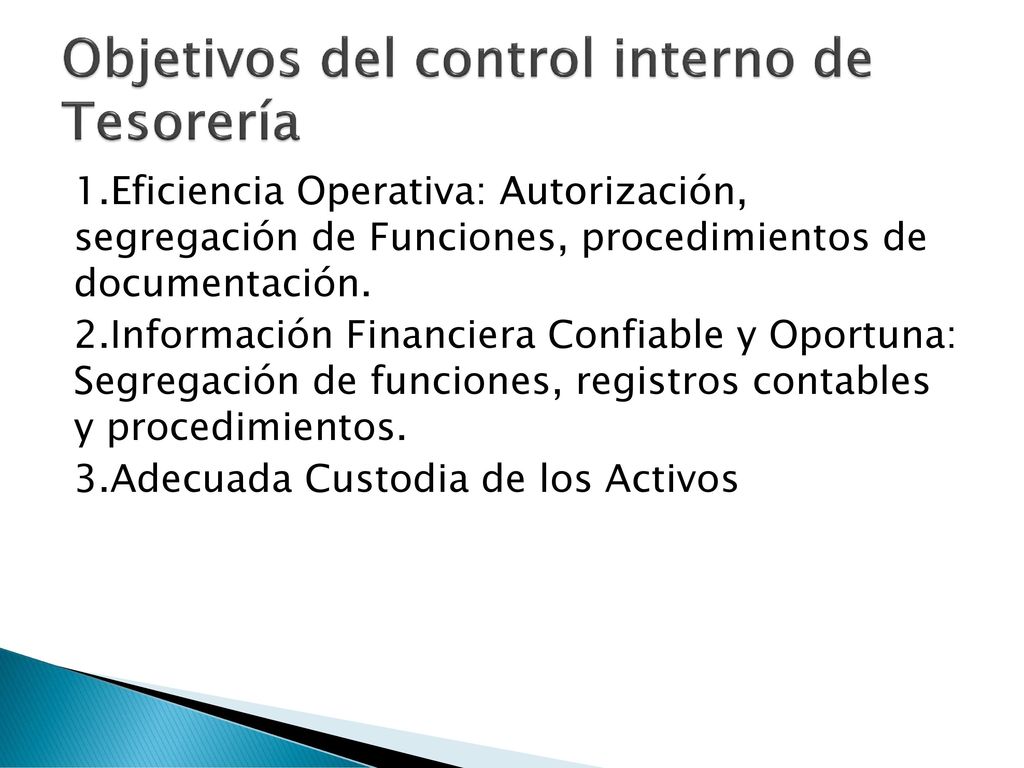 Objetivos del control interno de Tesorería

1.Eficiencia Operativa: Autorización, segregación de Funciones, procedimientos de documentación.

2.Información Financiera Confiable y Oportuna: Segregación de funciones, registros contables y procedimientos.

3.Adecuada Custodia de los Activos